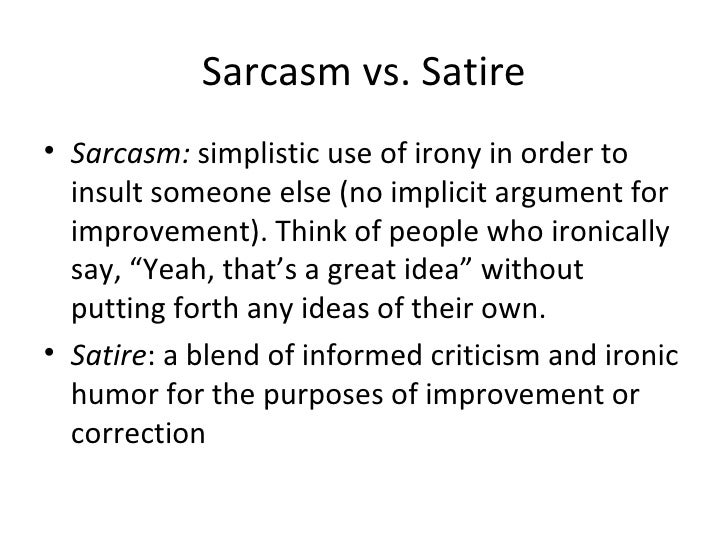 Sarcasm vs. Satire

• Sarcasm: simplistic use of irony in order to insult someone else (no implicit argument for improvement). Think of people who ironically say, “Yeah, that’s a great idea” without putting forth any ideas of their own.
• Satire: a blend of informed criticism and ironic humor for the purposes of improvement or correction